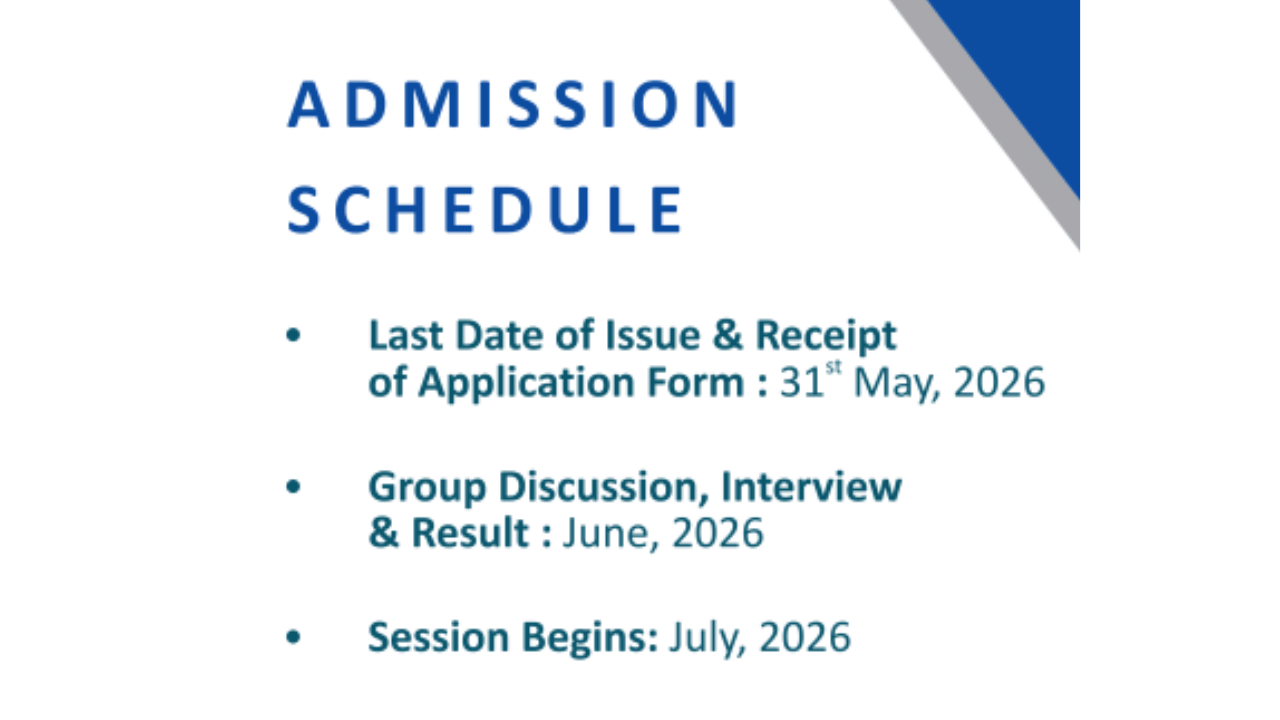 ADMISSION SCHEDULE

• Last Date of Issue & Receipt of Application Form : 31$^{st}$ May, 2026

• Group Discussion, Interview & Result : June, 2026

• Session Begins: July, 2026